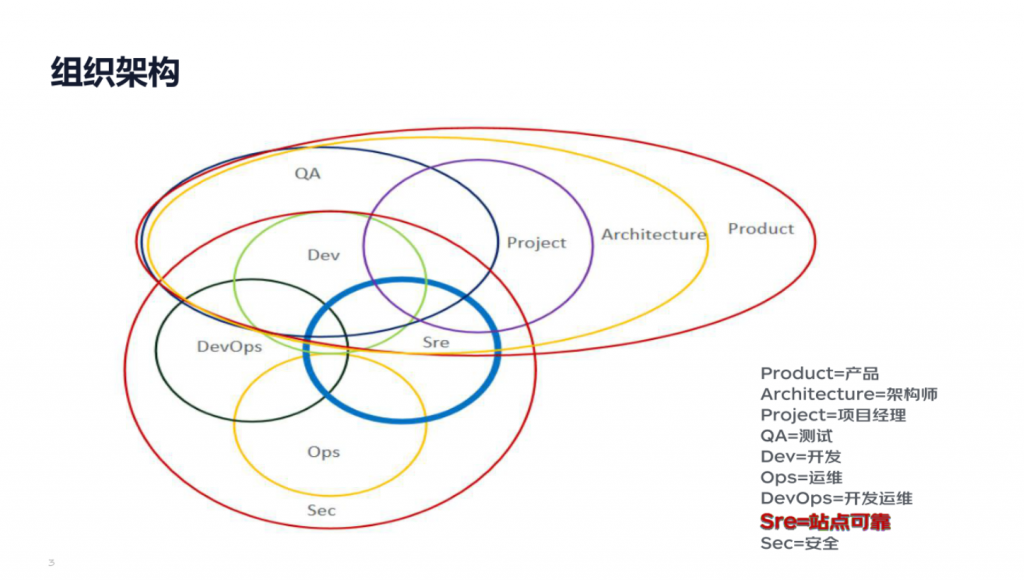 组织架构

QA
Dev
Project
Architecture
Product
DevOps
Sre
Ops
Sec

Product=产品
Architecture=架构师
Project=项目经理
QA=测试
Dev=开发
Ops=运维
DevOps=开发运维
Sre=站点可靠
Sec=安全

3